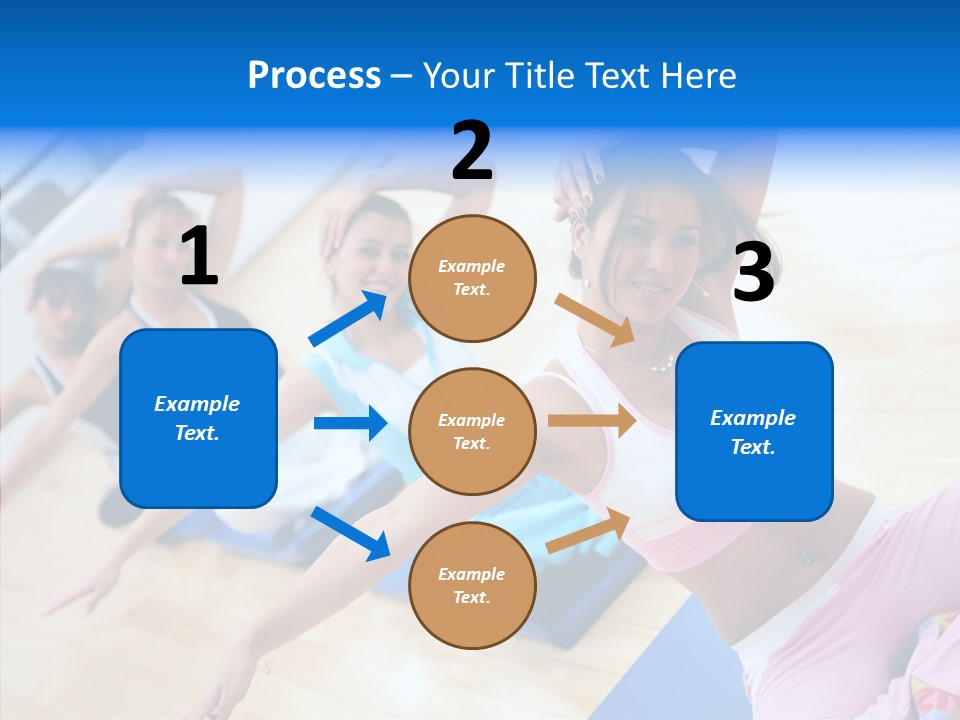 Process – Your Title Text Here

1

Example Text.

2

Example Text.

Example Text.

Example Text.

3

Example Text.